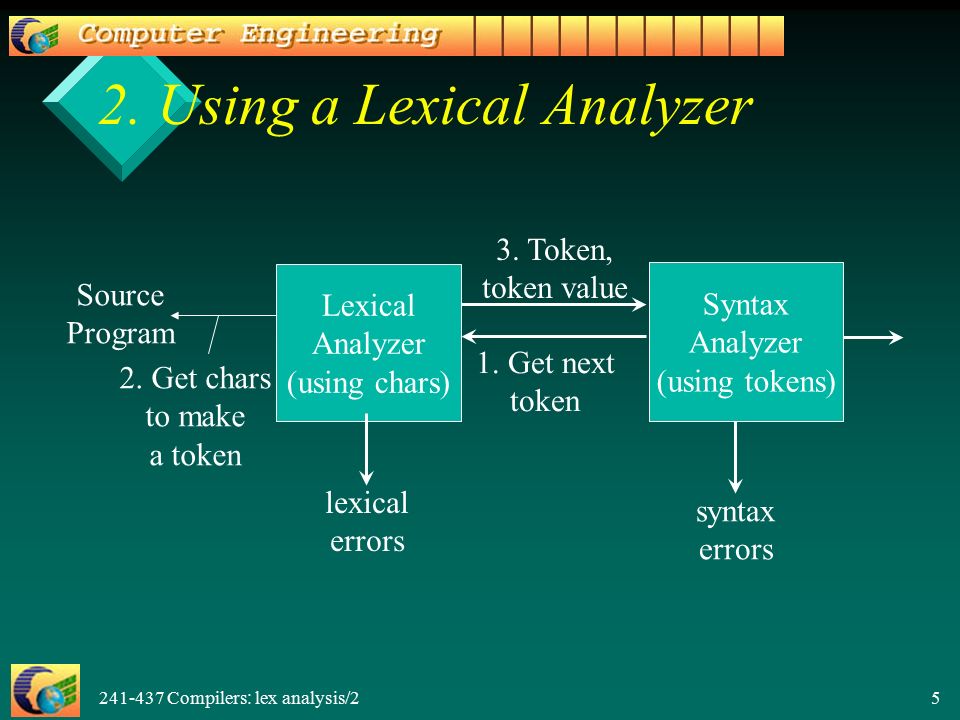 Computer Engineering

2. Using a Lexical Analyzer

Source Program

2. Get chars to make a token

Lexical Analyzer (using chars)

3. Token, token value

1. Get next token

Syntax Analyzer (using tokens)

lexical errors

syntax errors

241-437 Compilers: lex analysis/2

5